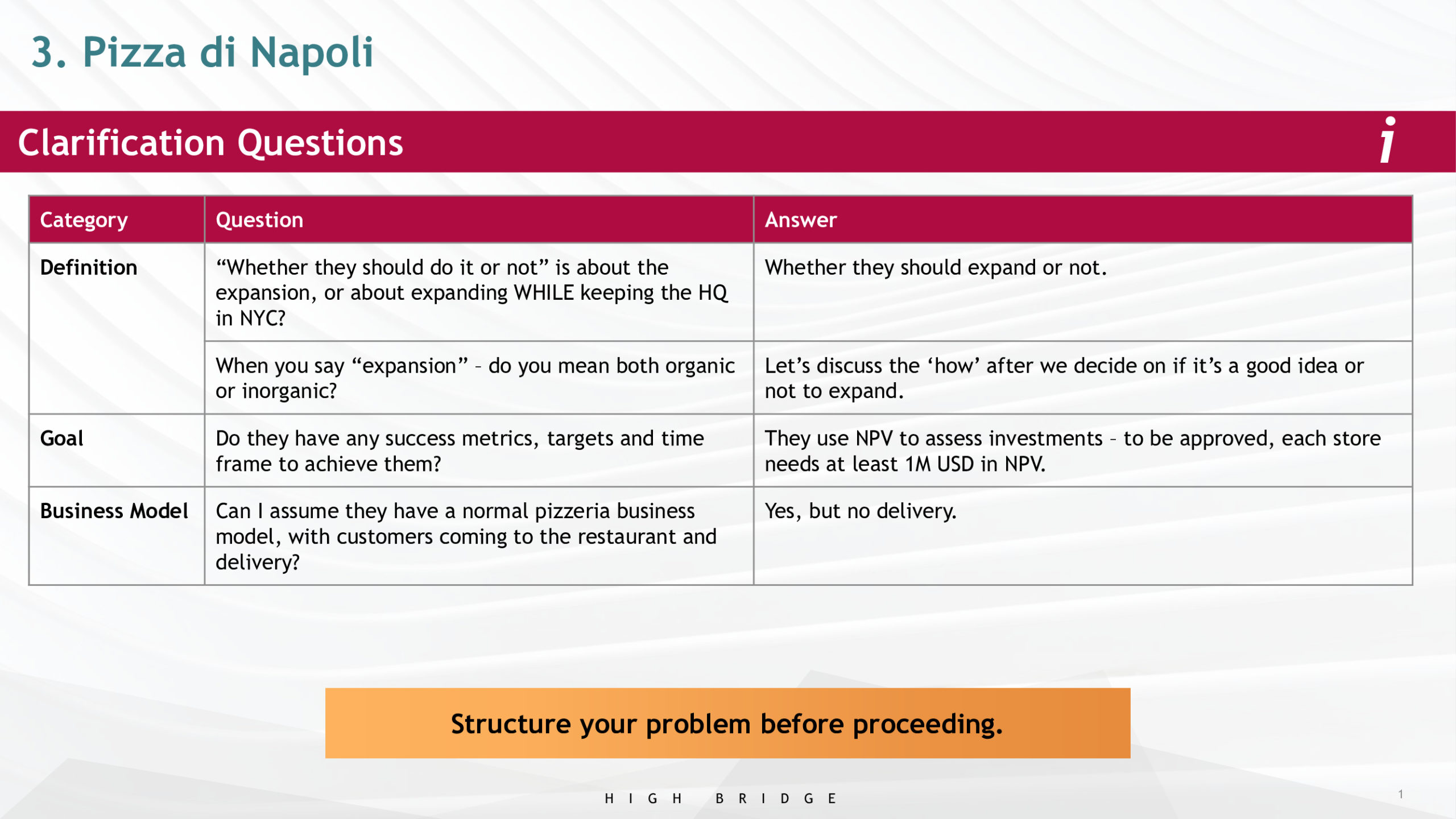 3. Pizza di Napoli

Clarification Questions

i

| Category | Question | Answer |
|---|---|---|
| Definition | “Whether they should do it or not” is about the expansion, or about expanding WHILE keeping the HQ in NYC? | Whether they should expand or not. |
| | When you say “expansion” – do you mean both organic or inorganic? | Let’s discuss the ‘how’ after we decide on if it’s a good idea or not to expand. |
| Goal | Do they have any success metrics, targets and time frame to achieve them? | They use NPV to assess investments – to be approved, each store needs at least 1M USD in NPV. |
| Business Model | Can I assume they have a normal pizzeria business model, with customers coming to the restaurant and delivery? | Yes, but no delivery. |

Structure your problem before proceeding.

HIGH BRIDGE

1